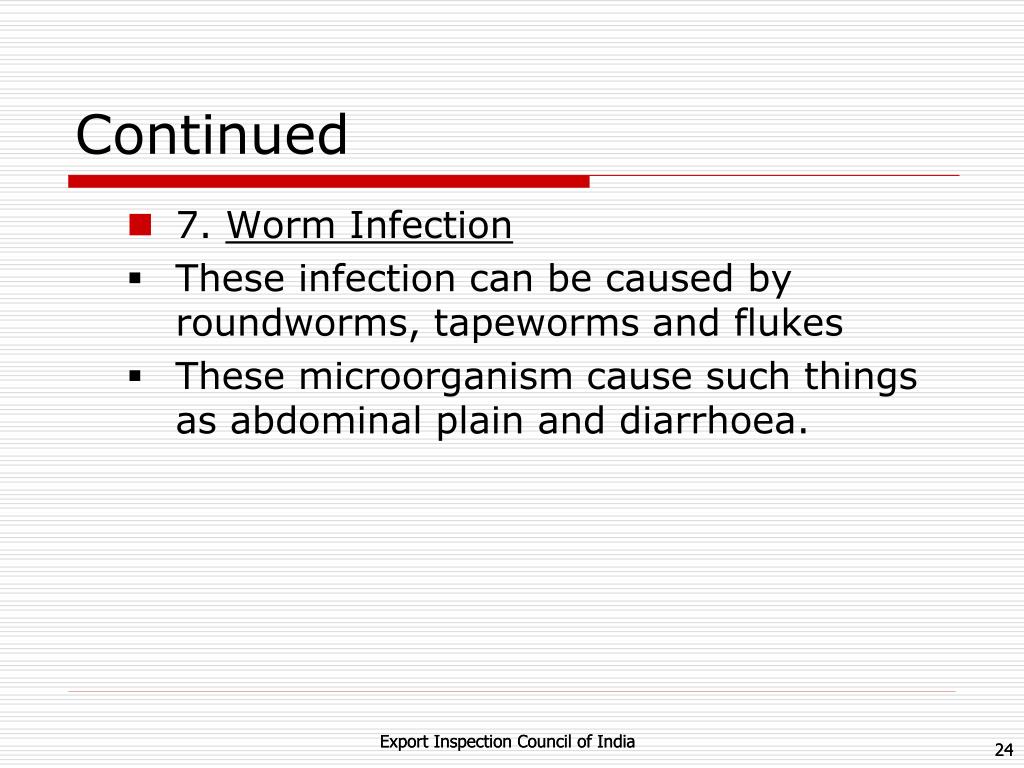 Continued

7. Worm Infection

These infection can be caused by roundworms, tapeworms and flukes

These microorganism cause such things as abdominal plain and diarrhoea.

Export Inspection Council of India

24